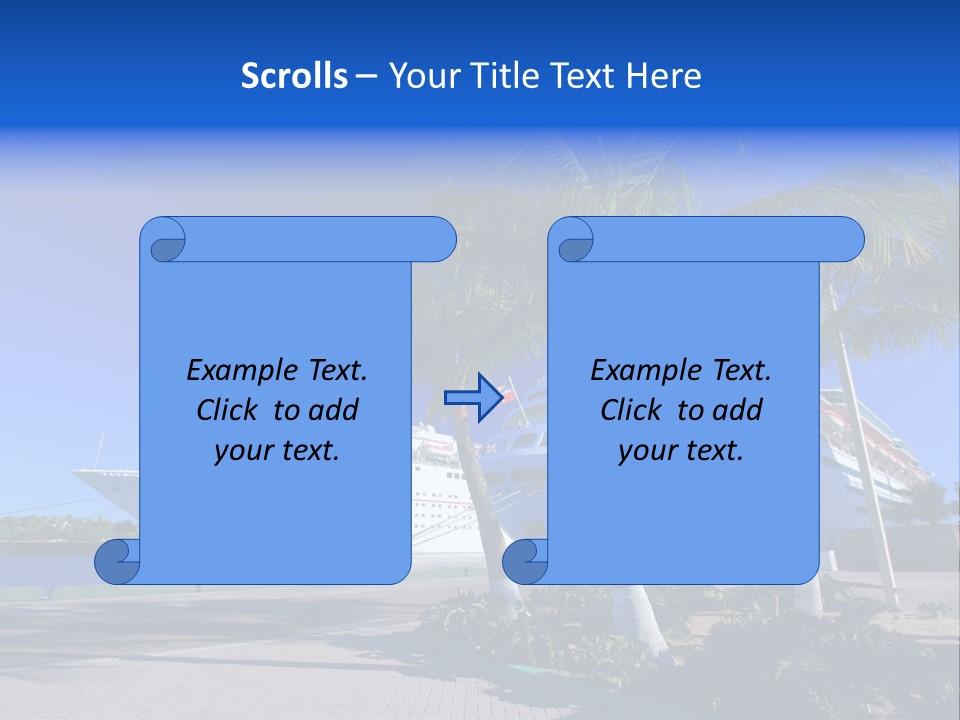 Scrolls – Your Title Text Here

Example Text. Click to add your text.

Example Text. Click to add your text.